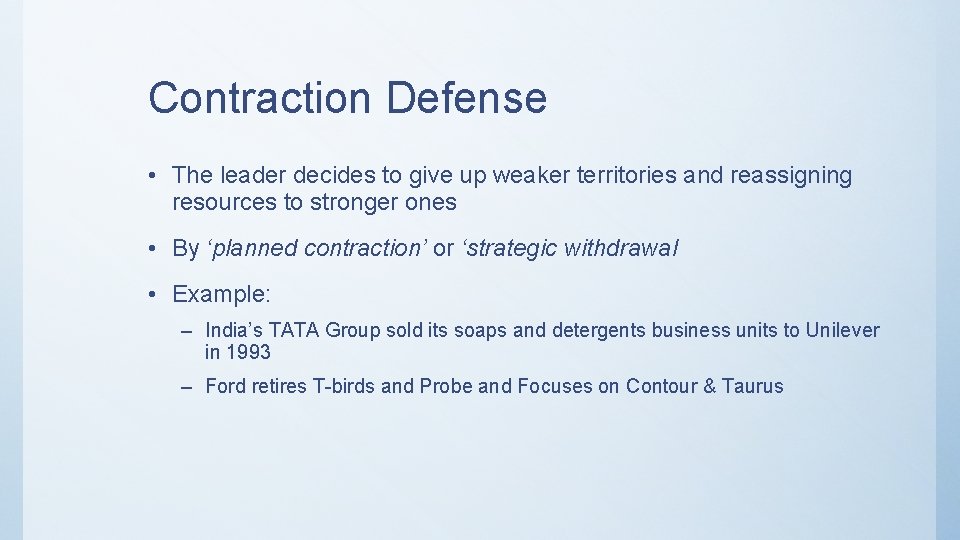 Contraction Defense

• The leader decides to give up weaker territories and reassigning resources to stronger ones

• By ‘planned contraction’ or ‘strategic withdrawal

• Example:

– India’s TATA Group sold its soaps and detergents business units to Unilever in 1993

– Ford retires T-birds and Probe and Focuses on Contour & Taurus